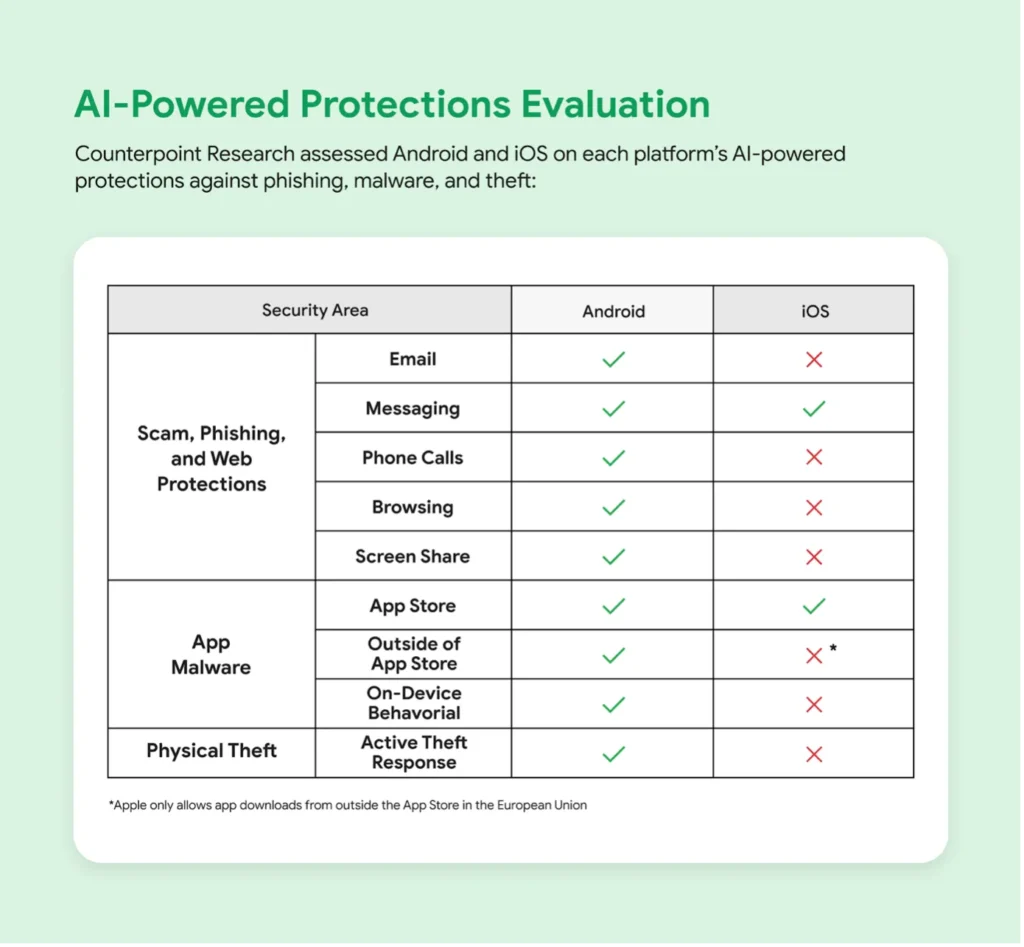 AI-Powered Protections Evaluation

Counterpoint Research assessed Android and iOS on each platform's AI-powered protections against phishing, malware, and theft:

| Security Area | | Android | iOS |
|---|---|---|---|
| Scam, Phishing, and Web Protections | Email | ✓ | ✗ |
| | Messaging | ✓ | ✓ |
| | Phone Calls | ✓ | ✗ |
| | Browsing | ✓ | ✗ |
| | Screen Share | ✓ | ✗ |
| App Malware | App Store | ✓ | ✓ |
| | Outside of App Store | ✓ | ✗ * |
| | On-Device Behavorial | ✓ | ✗ |
| Physical Theft | Active Theft Response | ✓ | ✗ |

*Apple only allows app downloads from outside the App Store in the European Union